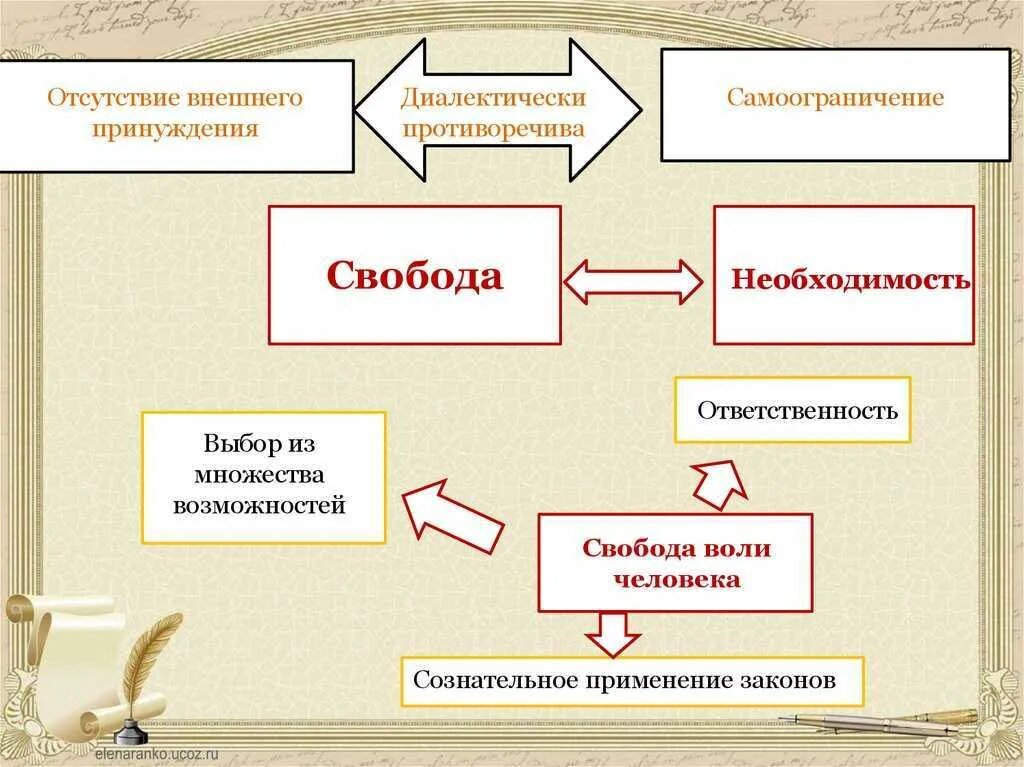 Отсутствие внешнего принуждения

Диалектически противоречива

Самоограничение

Свобода

Необходимость

Ответственность

Выбор из множества возможностей

Свобода воли человека

Сознательное применение законов

elenaranko.ucoz.ru